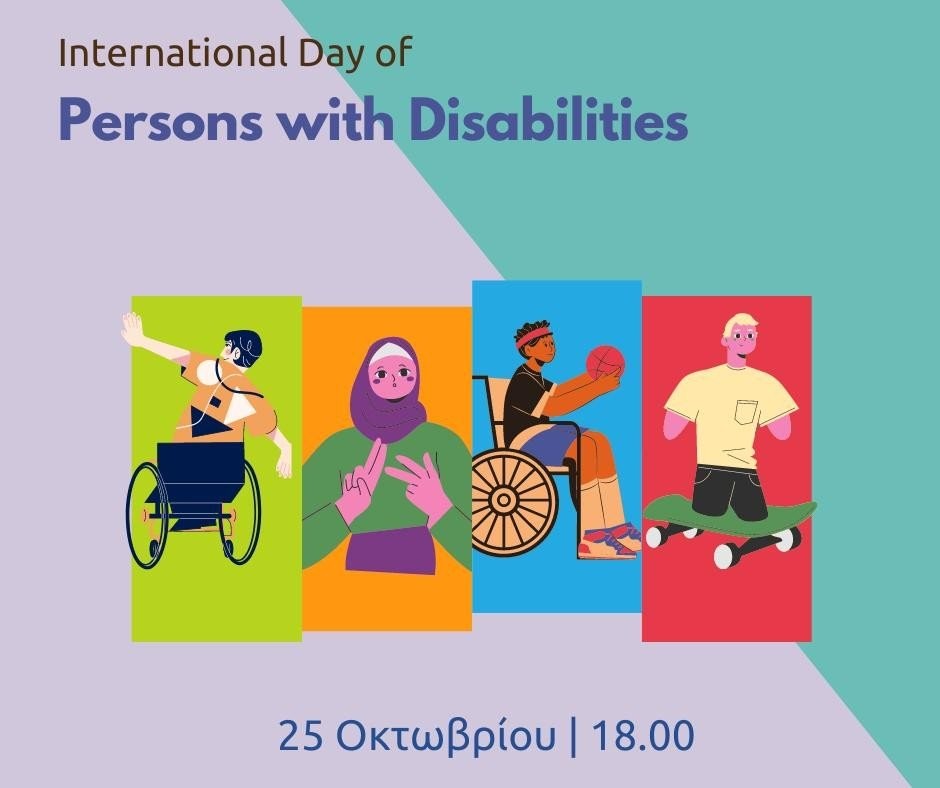 International Day of
Persons with Disabilities

25 Οκτωβρίου | 18.00